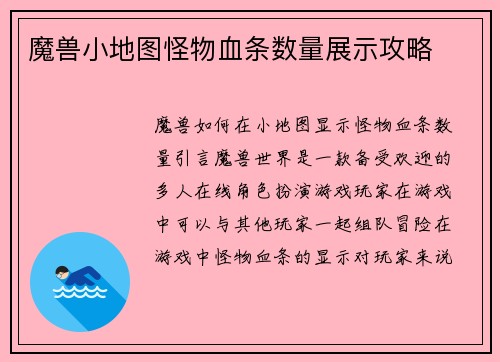 魔兽小地图怪物血条数量展示攻略

魔兽如何在小地图显示怪物血条数量引言魔兽世界是一款备受欢迎的多人在线角色扮演游戏玩家在游戏中可以与其他玩家一起组队冒险在游戏中怪物血条的显示对玩家来说